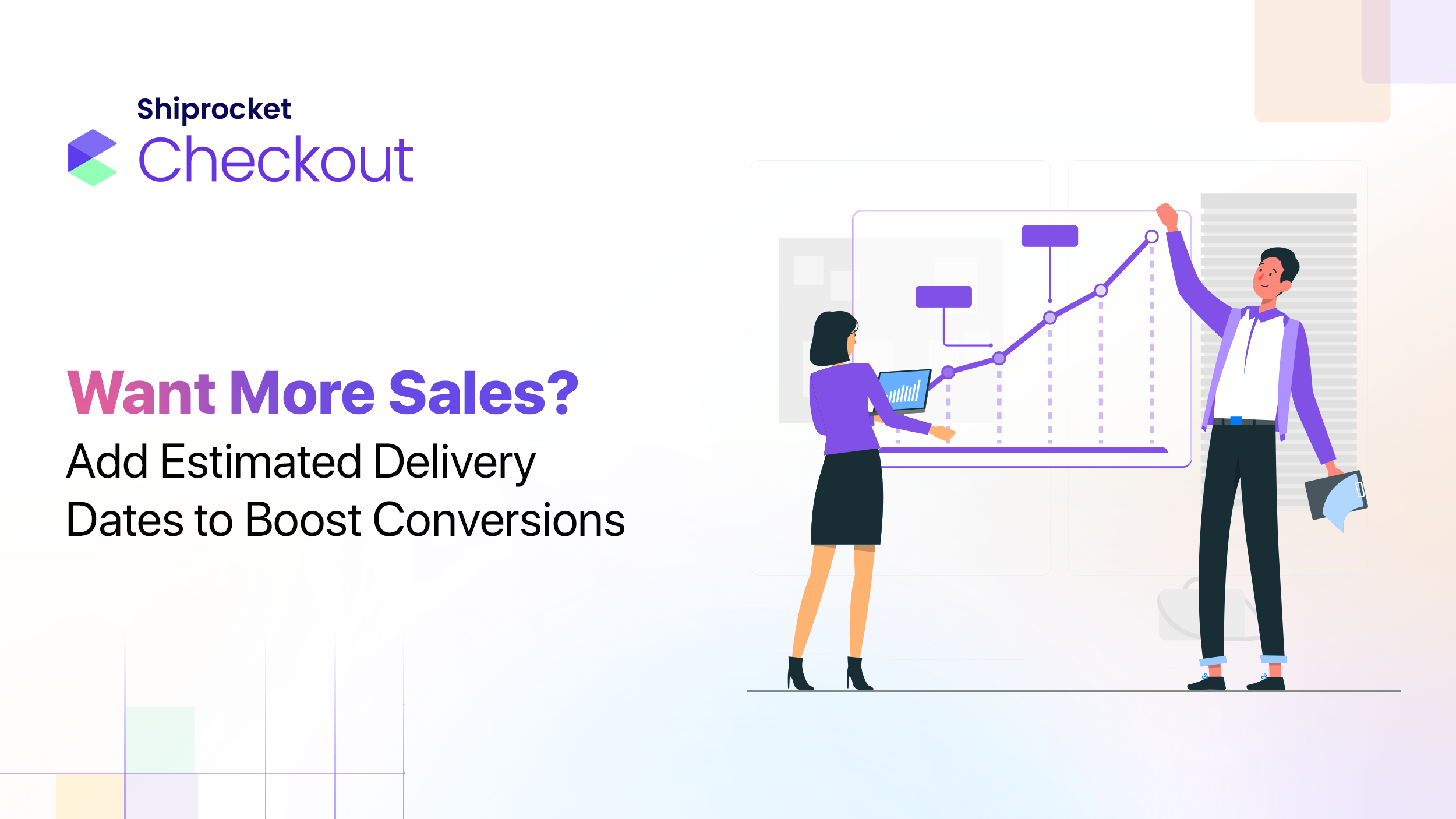 Shiprocket
Checkout

Want More Sales?
Add Estimated Delivery Dates to Boost Conversions